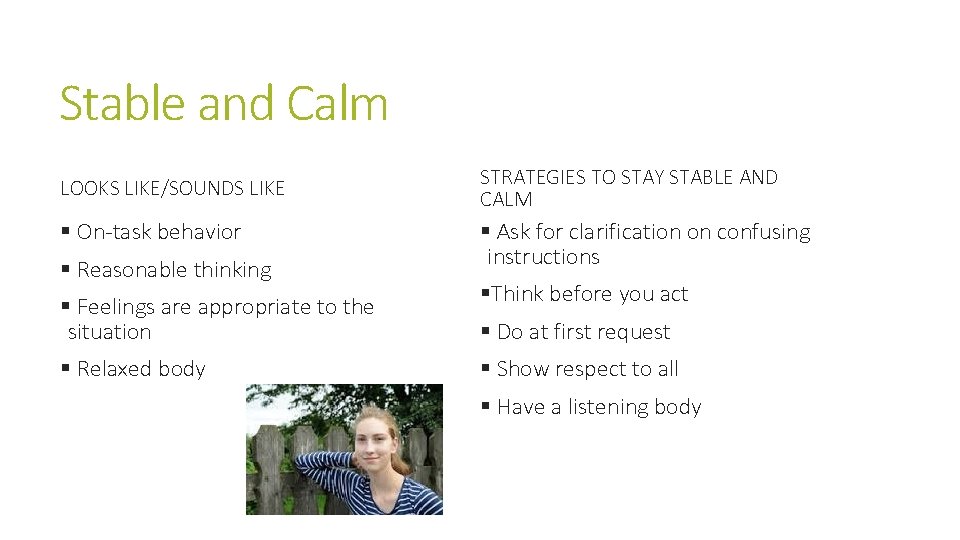 Stable and Calm

LOOKS LIKE/SOUNDS LIKE

▪ On-task behavior

▪ Reasonable thinking

▪ Feelings are appropriate to the situation

▪ Relaxed body

STRATEGIES TO STAY STABLE AND CALM

▪ Ask for clarification on confusing instructions

▪Think before you act

▪ Do at first request

▪ Show respect to all

▪ Have a listening body